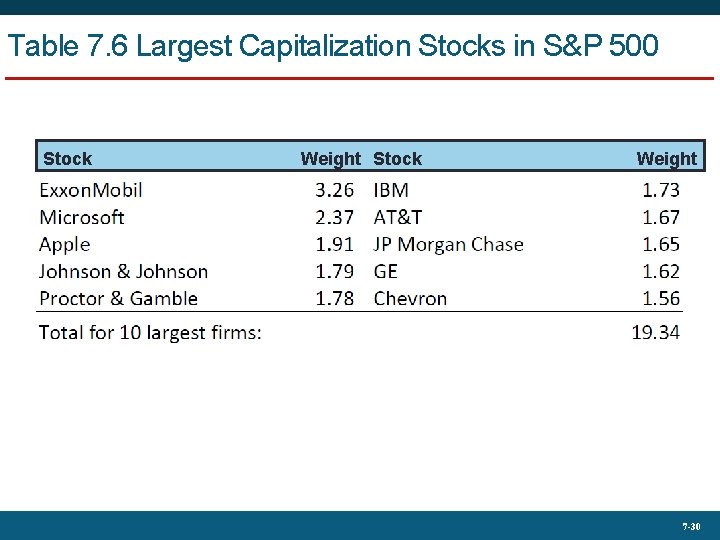 Table 7.6 Largest Capitalization Stocks in S&P 500

| Stock | Weight | Stock | Weight |
|---|---|---|---|
| ExxonMobil | 3.26 | IBM | 1.73 |
| Microsoft | 2.37 | AT&T | 1.67 |
| Apple | 1.91 | JP Morgan Chase | 1.65 |
| Johnson & Johnson | 1.79 | GE | 1.62 |
| Proctor & Gamble | 1.78 | Chevron | 1.56 |
| Total for 10 largest firms: | | | 19.34 |

7-30